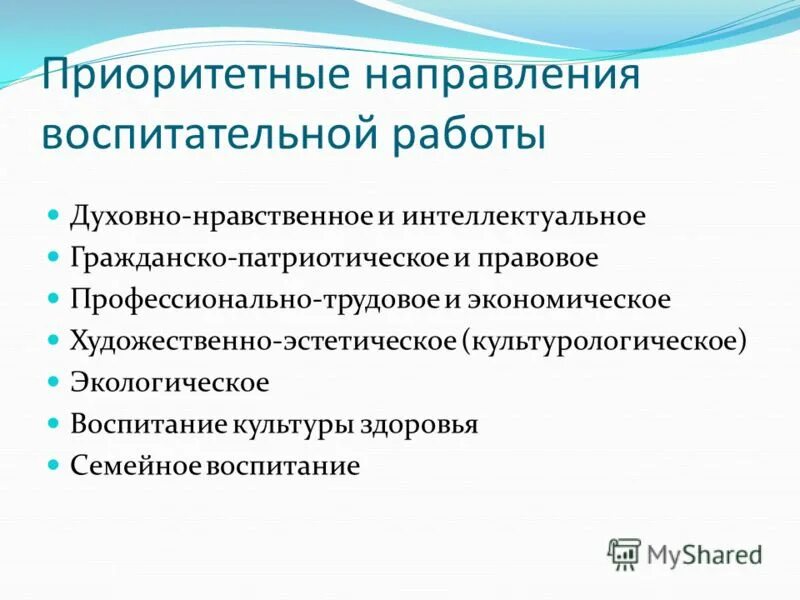 Приоритетные направления воспитательной работы

- Духовно-нравственное и интеллектуальное
- Гражданско-патриотическое и правовое
- Профессионально-трудовое и экономическое
- Художественно-эстетическое (культурологическое)
- Экологическое
- Воспитание культуры здоровья
- Семейное воспитание

MyShared